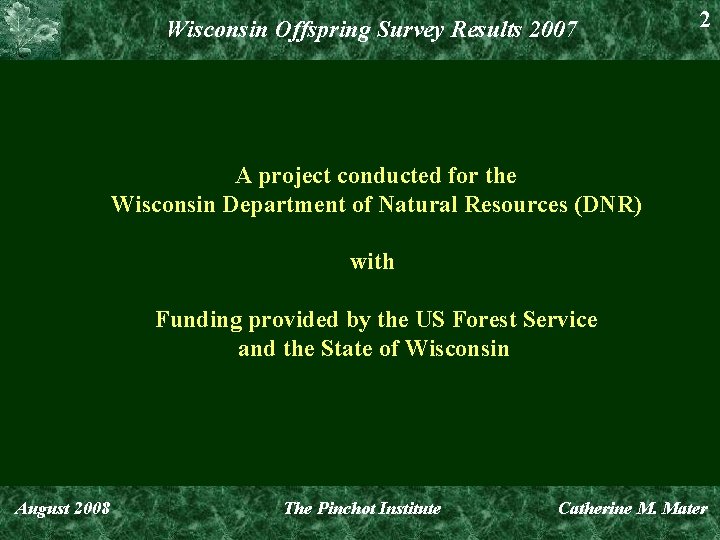 Wisconsin Offspring Survey Results 2007

2

A project conducted for the
Wisconsin Department of Natural Resources (DNR)

with

Funding provided by the US Forest Service
and the State of Wisconsin

August 2008

The Pinchot Institute

Catherine M. Mater